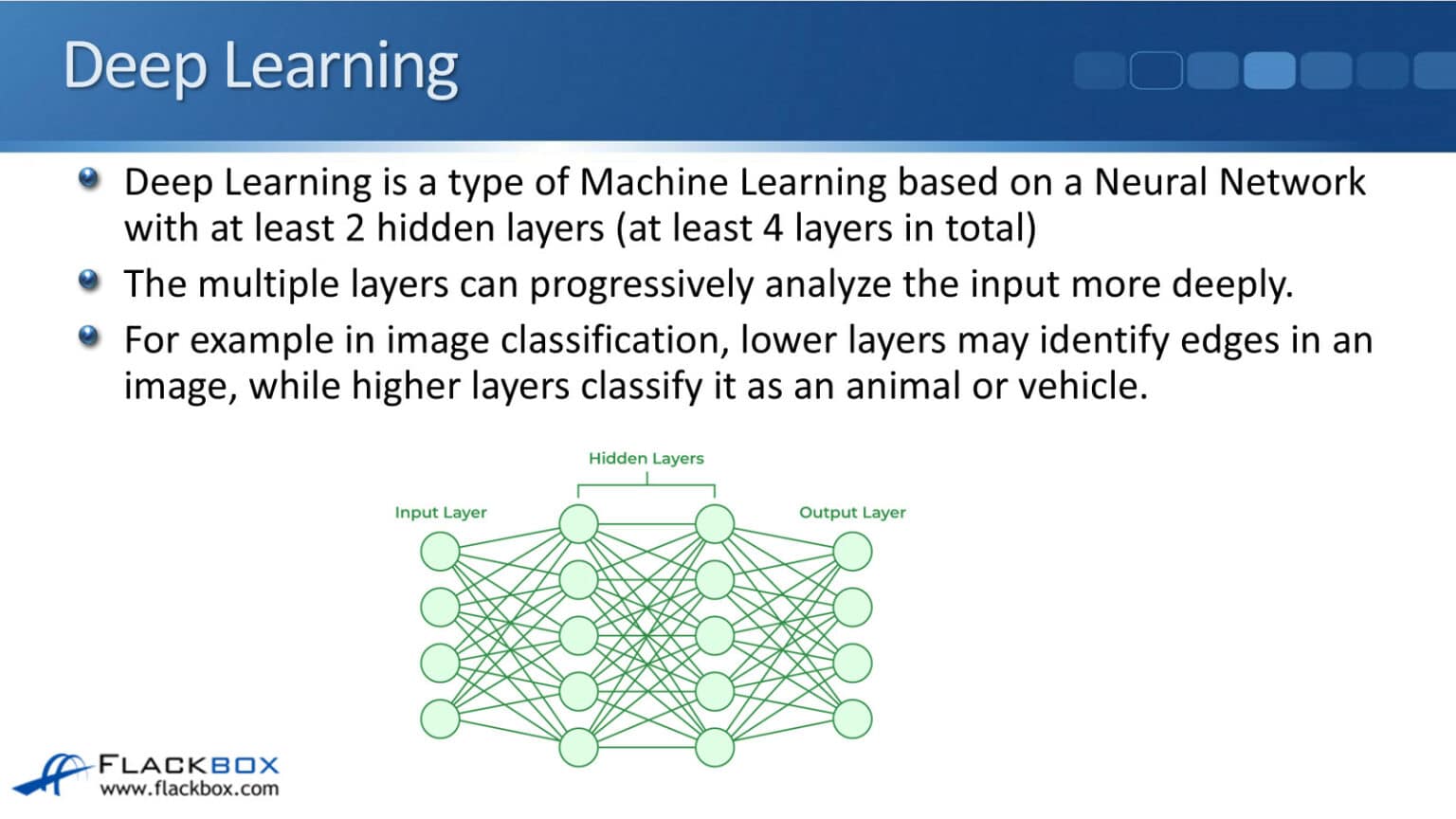 Deep Learning

Deep Learning is a type of Machine Learning based on a Neural Network with at least 2 hidden layers (at least 4 layers in total)

The multiple layers can progressively analyze the input more deeply.

For example in image classification, lower layers may identify edges in an image, while higher layers classify it as an animal or vehicle.

Hidden Layers

Input Layer

Output Layer

FLACKBOX
www.flackbox.com